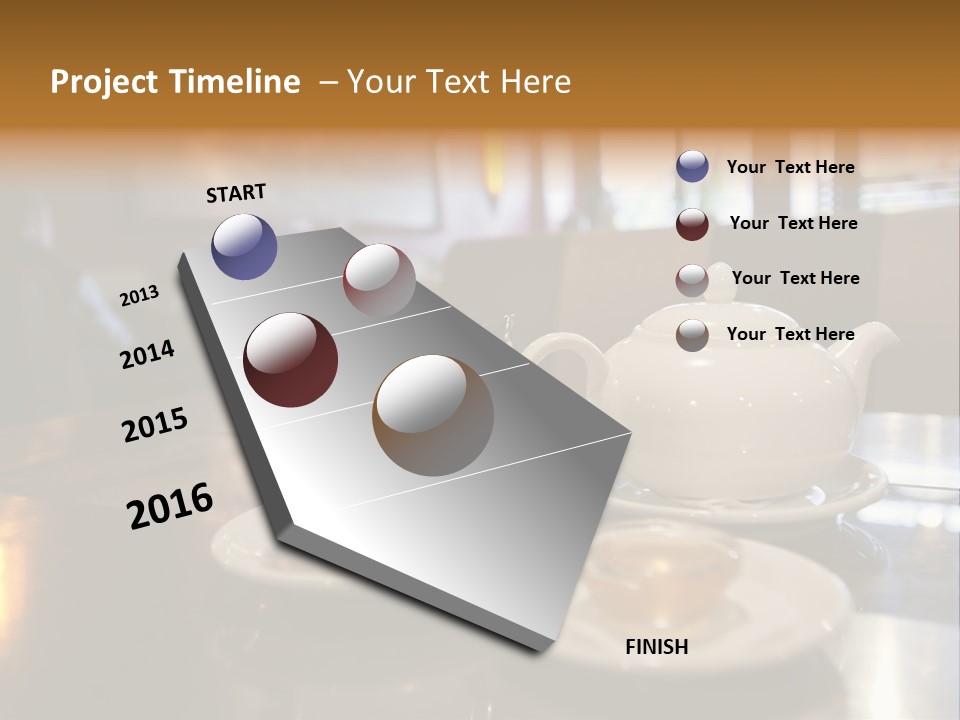 Project Timeline – Your Text Here

START

2013

2014

2015

2016

FINISH

Your Text Here

Your Text Here

Your Text Here

Your Text Here